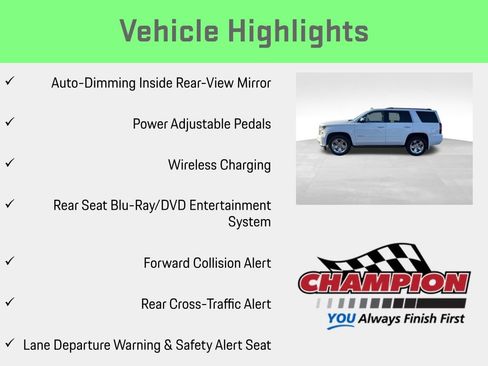 Vehicle Highlights

✓ Auto-Dimming Inside Rear-View Mirror

✓ Power Adjustable Pedals

✓ Wireless Charging

✓ Rear Seat Blu-Ray/DVD Entertainment System

✓ Forward Collision Alert

✓ Rear Cross-Traffic Alert

✓ Lane Departure Warning & Safety Alert Seat

CHAMPION

YOU Always Finish First